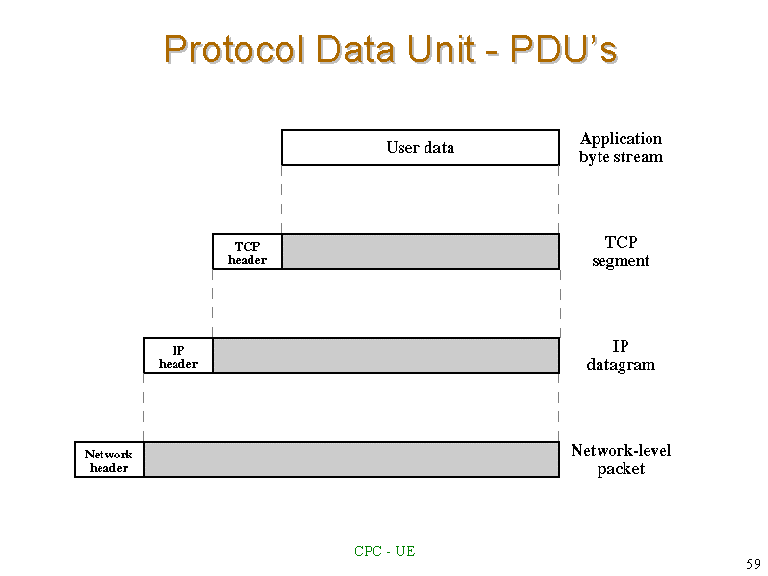 Protocol Data Unit - PDU's

User data

Application byte stream

TCP header

TCP segment

IP header

IP datagram

Network header

Network-level packet

CPC - UE

59